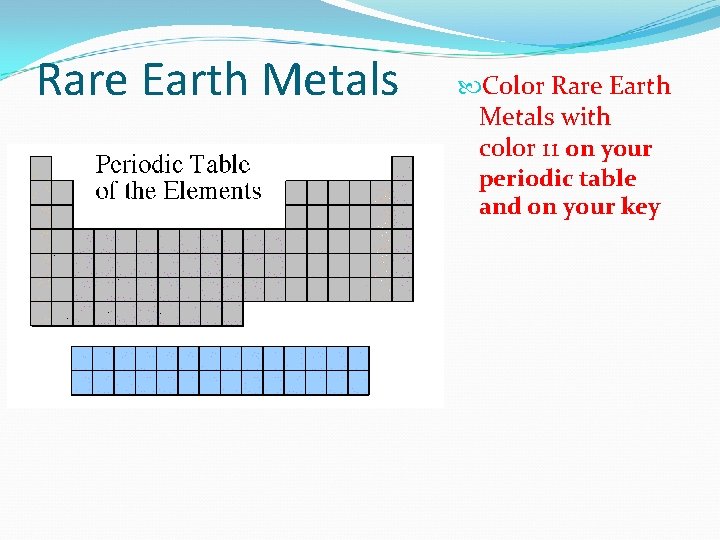 Rare Earth Metals

Periodic Table of the Elements

Color Rare Earth Metals with color 11 on your periodic table and on your key